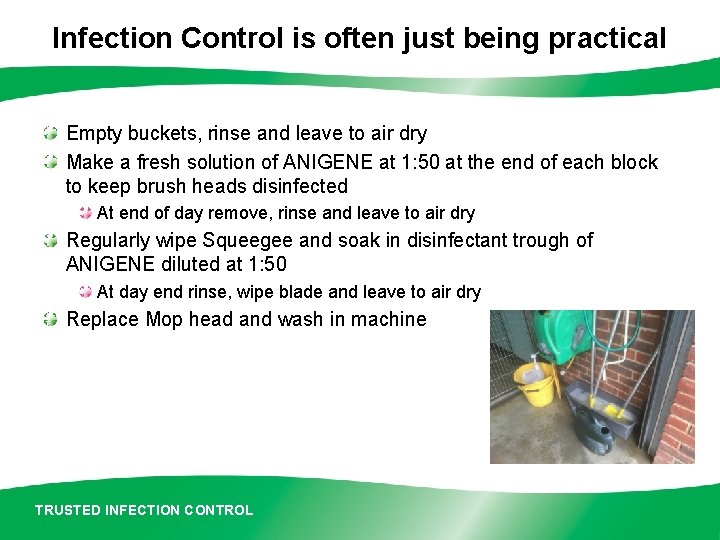 Infection Control is often just being practical

Empty buckets, rinse and leave to air dry

Make a fresh solution of ANIGENE at 1:50 at the end of each block to keep brush heads disinfected

At end of day remove, rinse and leave to air dry

Regularly wipe Squeegee and soak in disinfectant trough of ANIGENE diluted at 1:50

At day end rinse, wipe blade and leave to air dry

Replace Mop head and wash in machine

TRUSTED INFECTION CONTROL